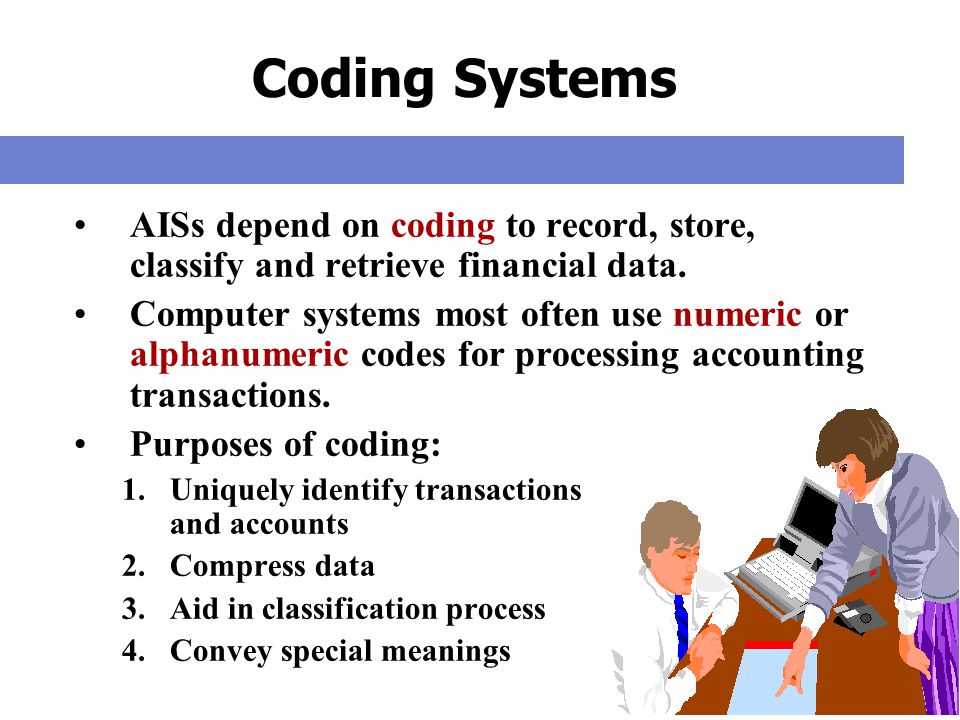 Coding Systems

• AISs depend on coding to record, store, classify and retrieve financial data.

• Computer systems most often use numeric or alphanumeric codes for processing accounting transactions.

• Purposes of coding:

1. Uniquely identify transactions and accounts
2. Compress data
3. Aid in classification process
4. Convey special meanings